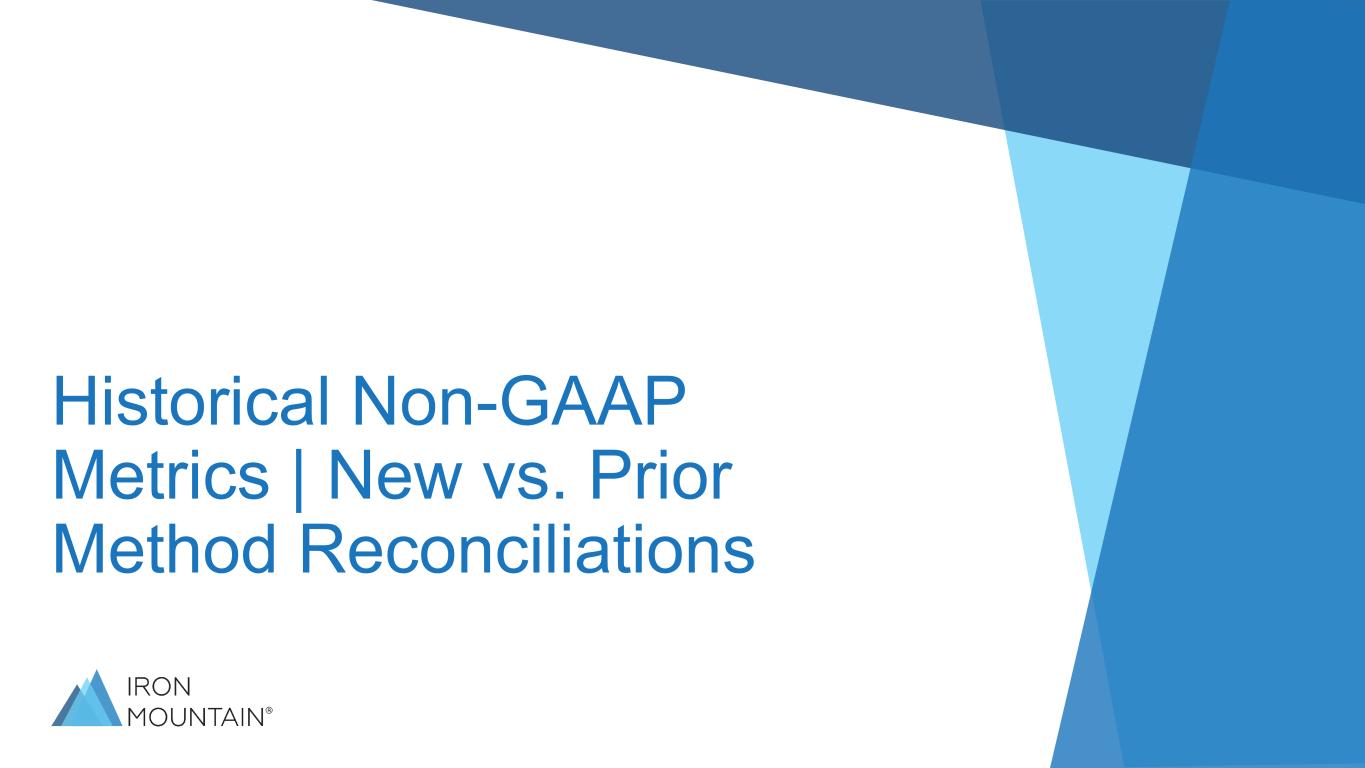 Historical Non-GAAP Metrics | New vs. Prior Method Reconciliations

IRON
MOUNTAIN®